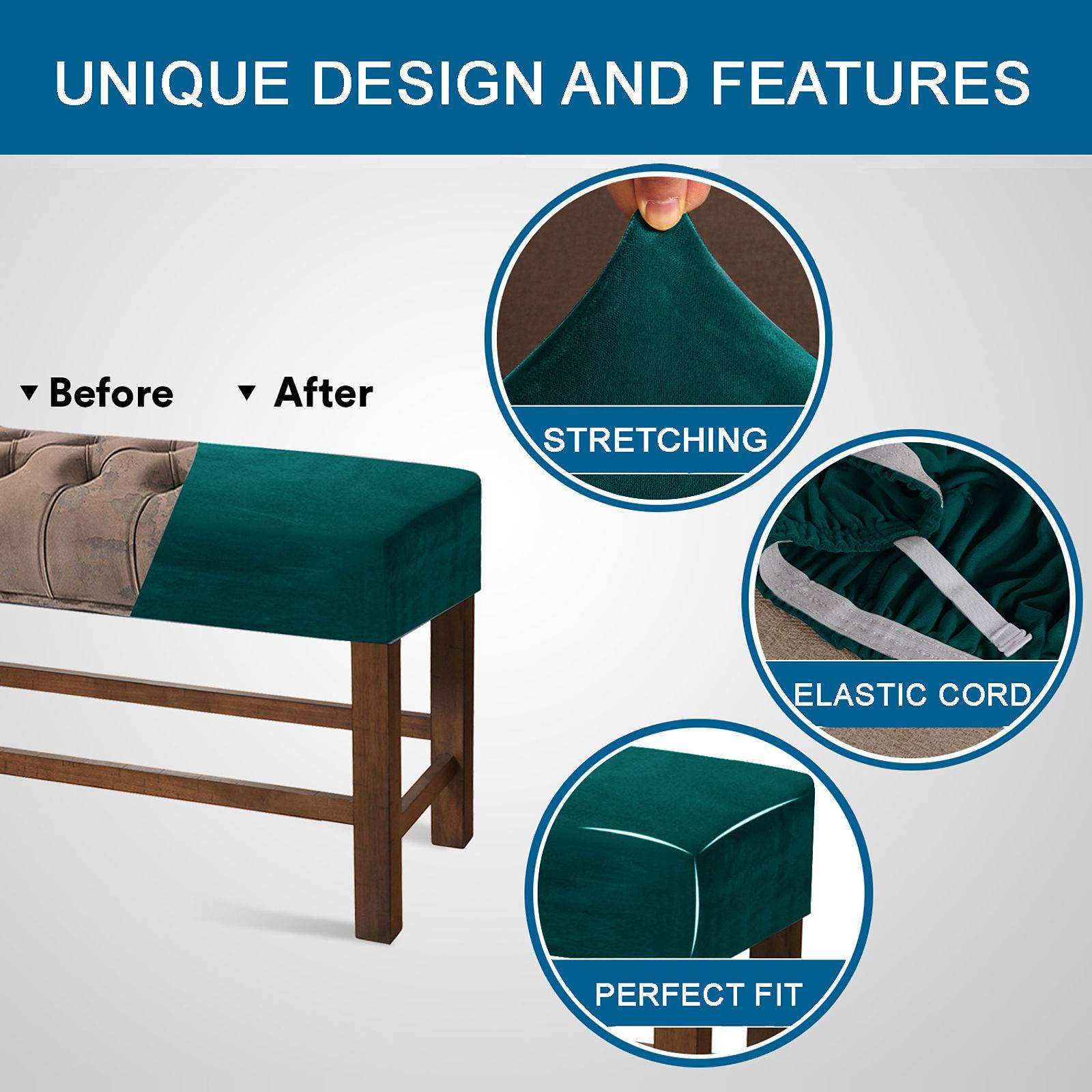 UNIQUE DESIGN AND FEATURES

▼ Before ▼ After

STRETCHING

ELASTIC CORD

PERFECT FIT